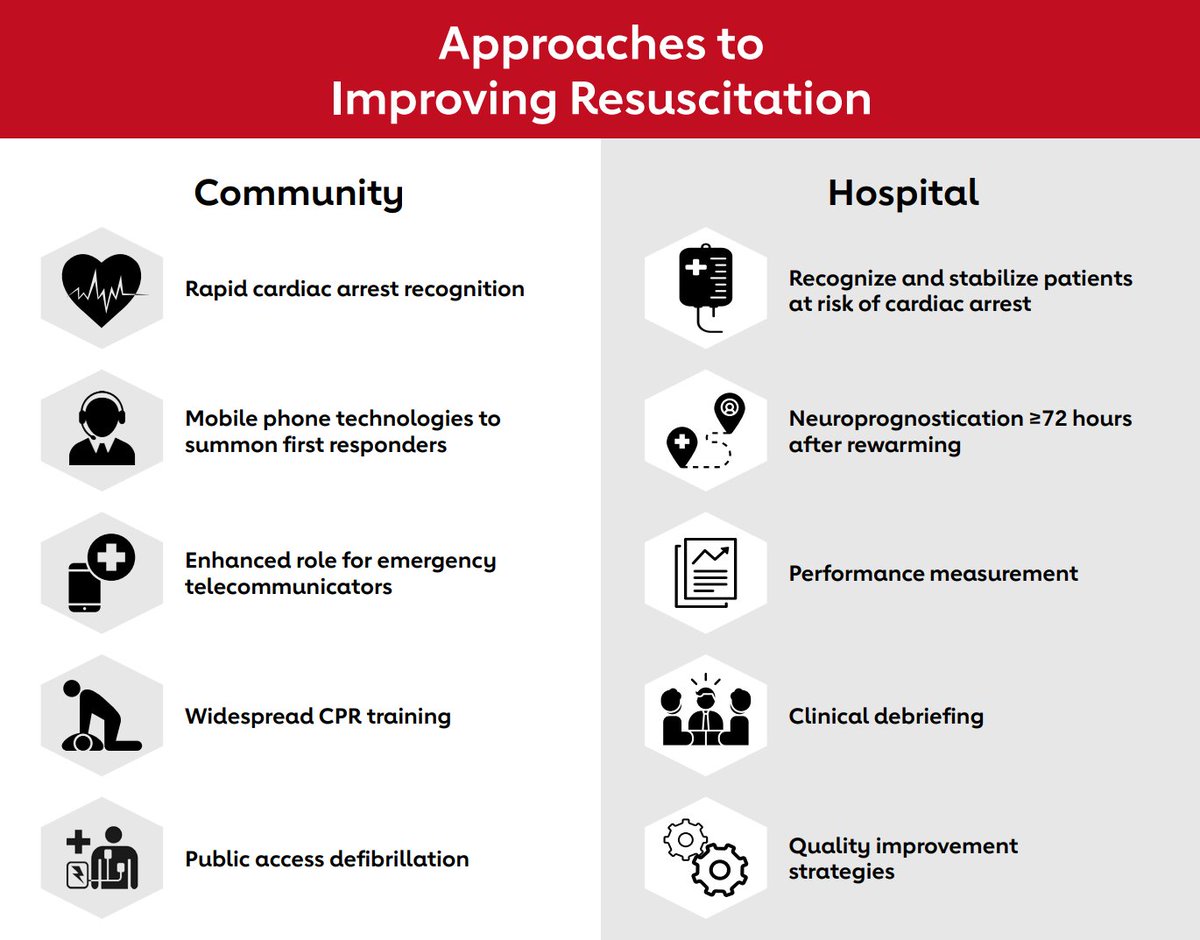 Approaches to Improving Resuscitation

Community

Rapid cardiac arrest recognition

Mobile phone technologies to summon first responders

Enhanced role for emergency telecommunicators

Widespread CPR training

Public access defibrillation

Hospital

Recognize and stabilize patients at risk of cardiac arrest

Neuroprognostication ≥72 hours after rewarming

Performance measurement

Clinical debriefing

Quality improvement strategies